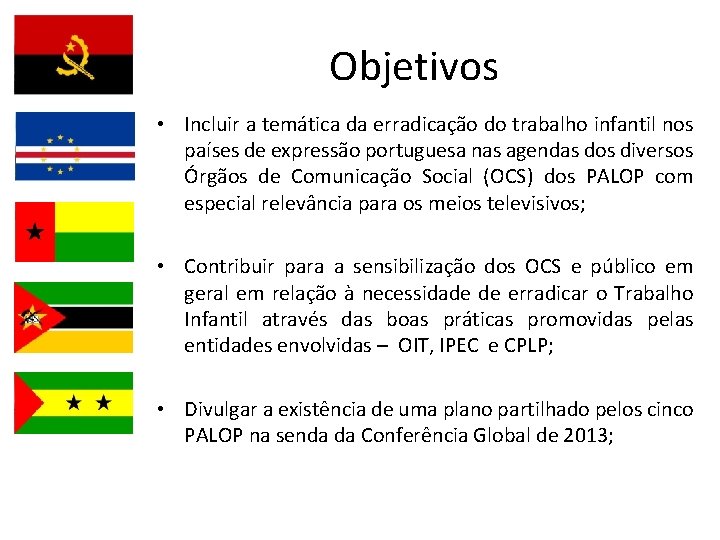 Objetivos

• Incluir a temática da erradicação do trabalho infantil nos países de expressão portuguesa nas agendas dos diversos Órgãos de Comunicação Social (OCS) dos PALOP com especial relevância para os meios televisivos;

• Contribuir para a sensibilização dos OCS e público em geral em relação à necessidade de erradicar o Trabalho Infantil através das boas práticas promovidas pelas entidades envolvidas – OIT, IPEC e CPLP;

• Divulgar a existência de uma plano partilhado pelos cinco PALOP na senda da Conferência Global de 2013;